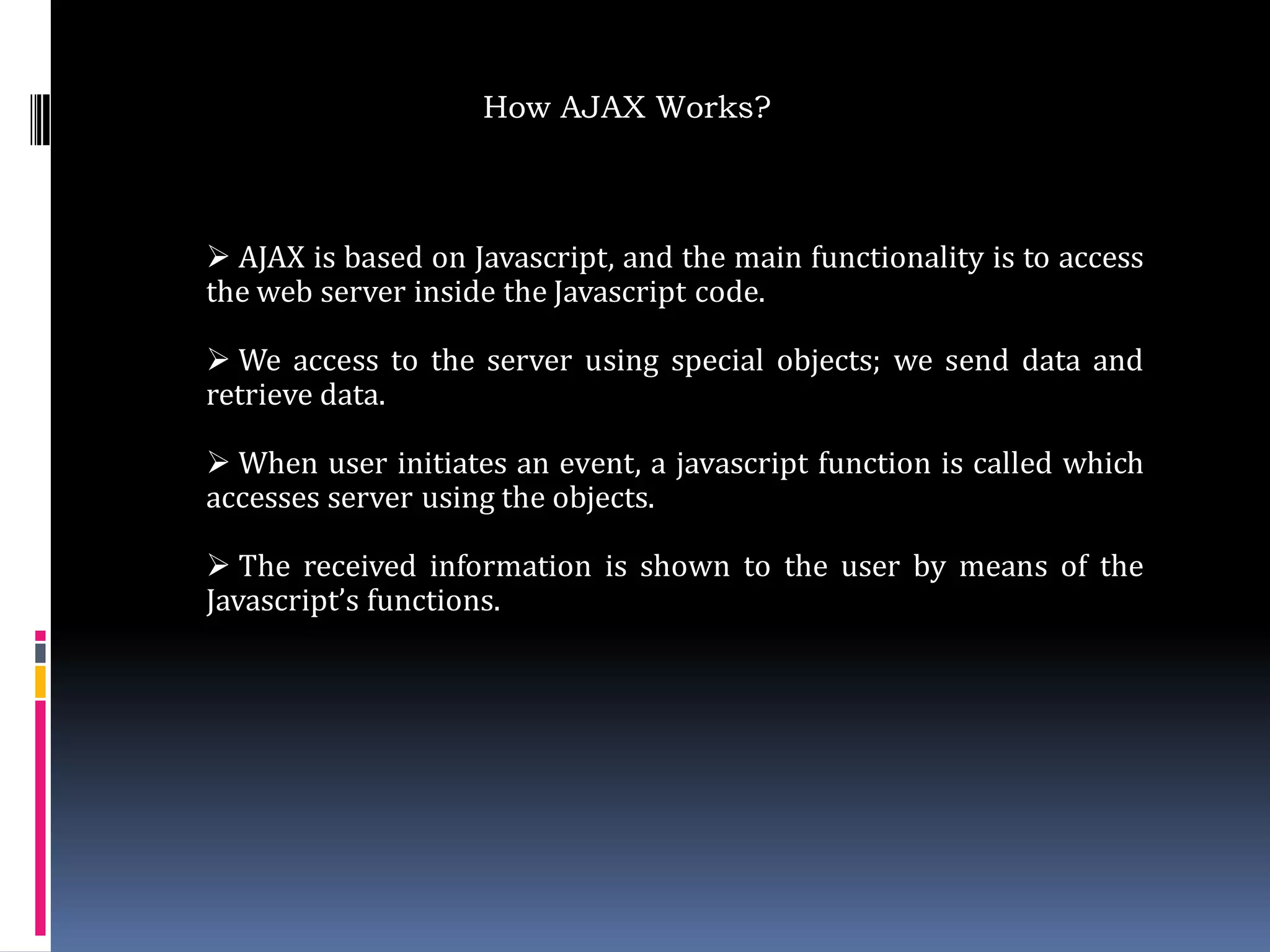 How AJAX Works?

➢ AJAX is based on Javascript, and the main functionality is to access the web server inside the Javascript code.

➢ We access to the server using special objects; we send data and retrieve data.

➢ When user initiates an event, a javascript function is called which accesses server using the objects.

➢ The received information is shown to the user by means of the Javascript’s functions.